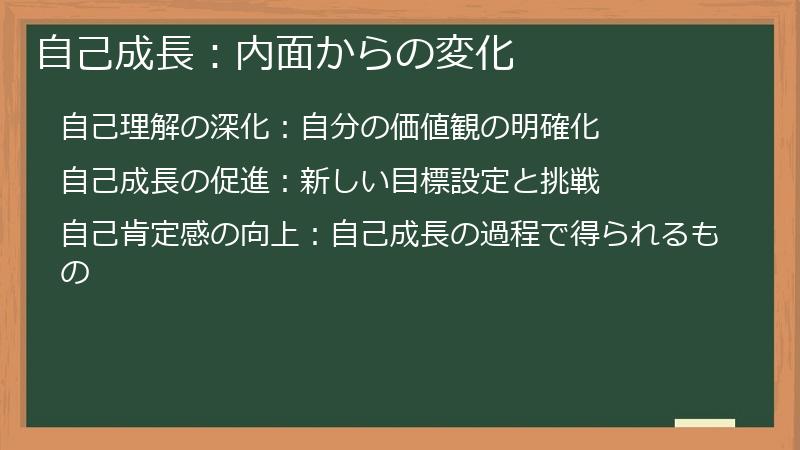 自己成長：内面からの変化

自己理解の深化：自分の価値観の明確化

自己成長の促進：新しい目標設定と挑戦

自己肯定感の向上：自己成長の過程で得られるもの